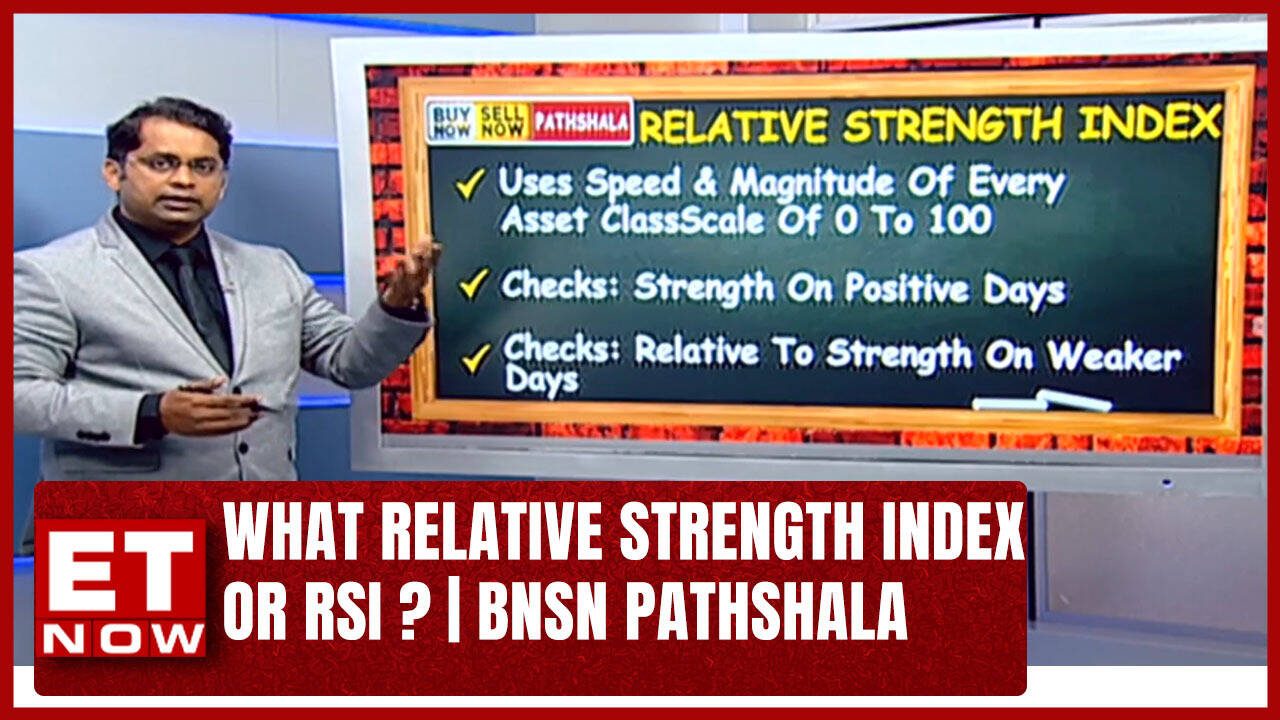 BUY NOW SELL NOW PATHSHALA

RELATIVE STRENGTH INDEX

✓ Uses Speed & Magnitude Of Every Asset ClassScale Of 0 To 100

✓ Checks: Strength On Positive Days

✓ Checks: Relative To Strength On Weaker Days

ET NOW

WHAT RELATIVE STRENGTH INDEX OR RSI ? | BNSN PATHSHALA